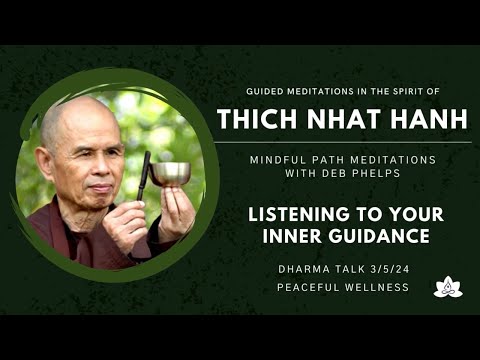 GUIDED MEDITATIONS IN THE SPIRIT OF

THICH NHAT HANH

MINDFUL PATH MEDITATIONS WITH DEB PHELPS

LISTENING TO YOUR INNER GUIDANCE

DHARMA TALK 3/5/24
PEACEFUL WELLNESS